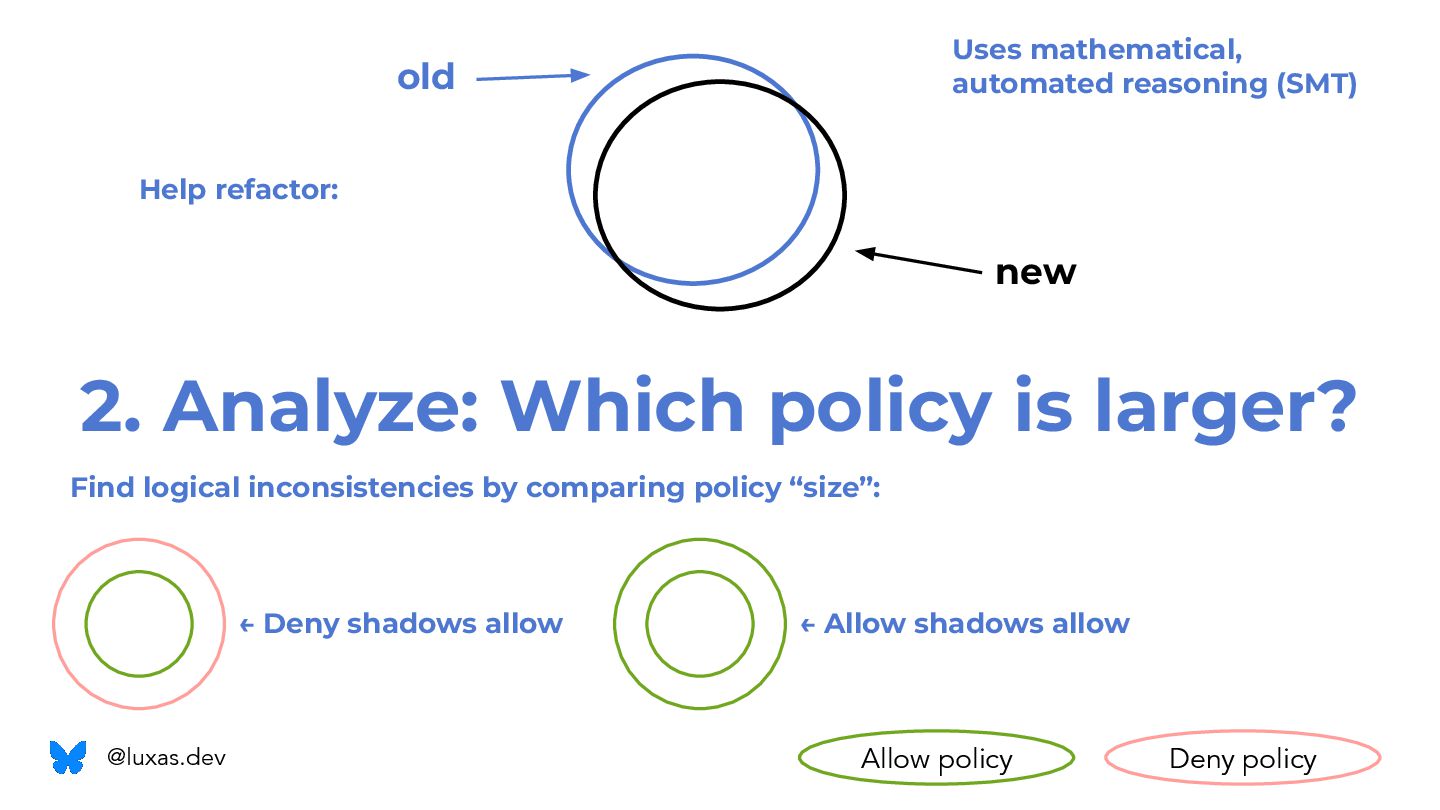 old

Uses mathematical, automated reasoning (SMT)

Help refactor:

new

2. Analyze: Which policy is larger?

Find logical inconsistencies by comparing policy “size”:

← Deny shadows allow

← Allow shadows allow

@luxas.dev

Allow policy

Deny policy